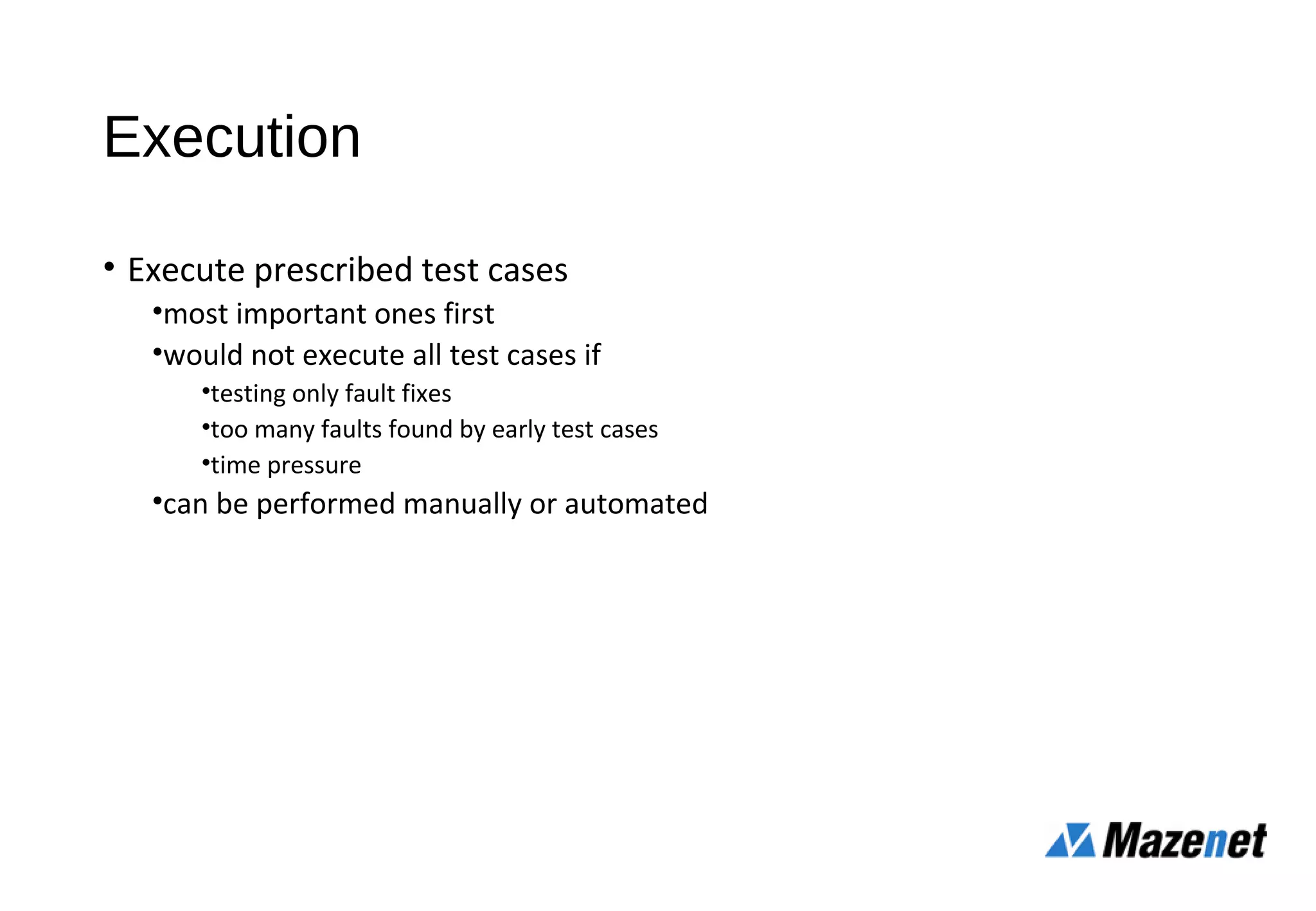 Execution

• Execute prescribed test cases

•most important ones first

•would not execute all test cases if

•testing only fault fixes

•too many faults found by early test cases

•time pressure

•can be performed manually or automated

Mazenet